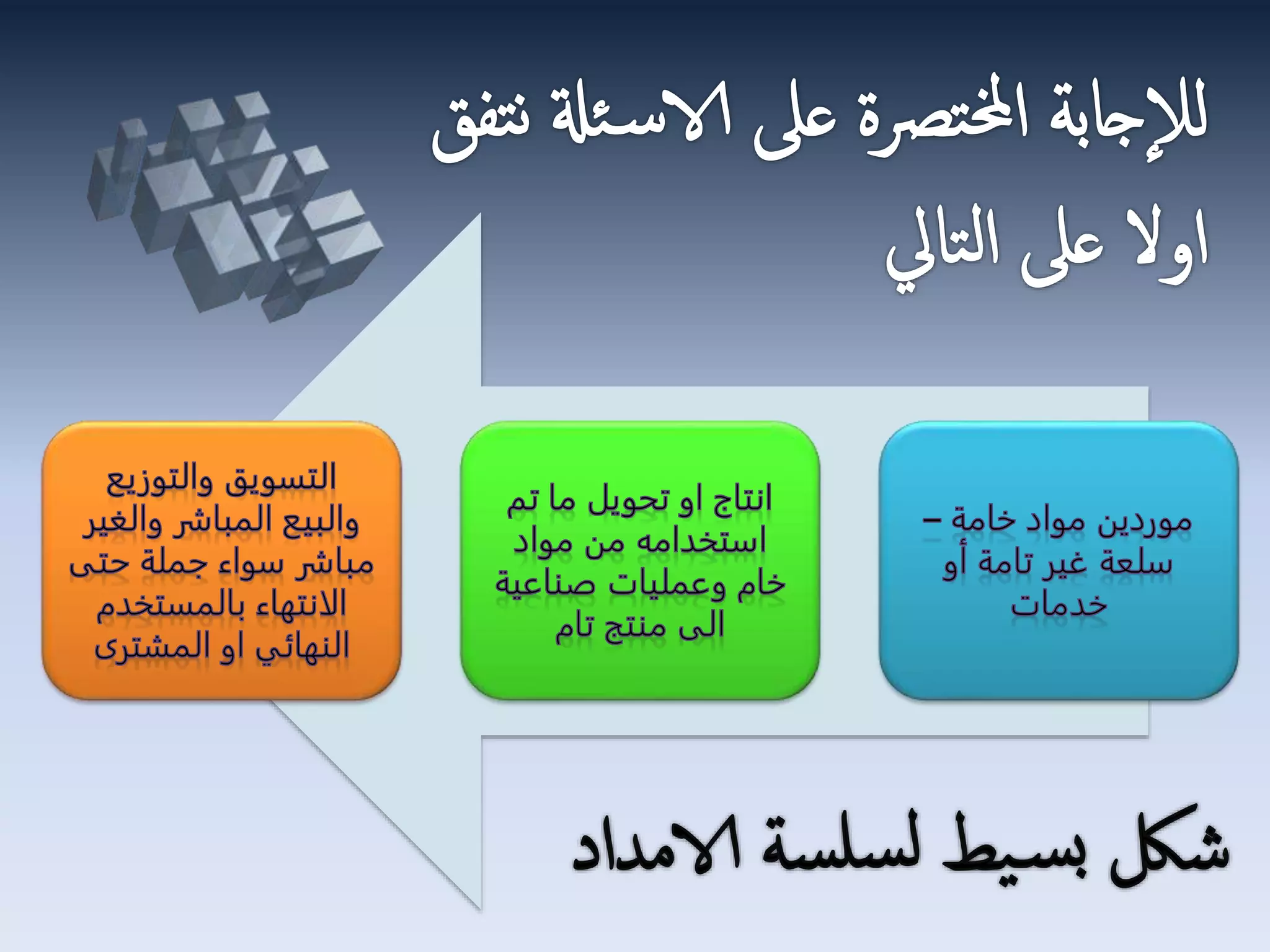 للإجابة المختصرة على الاسئلة نتفق اولا على التالي

موردين مواد خامة – سلعة غير تامة أو خدمات

انتاج او تحويل ما تم استخدامه من مواد خام وعمليات صناعية الى منتج تام

التسويق والتوزيع والبيع المباشر والغير مباشر سواء جملة حتى الانتهاء بالمستخدم النهائي او المشترى

شكل بسيط لسلسة الامداد